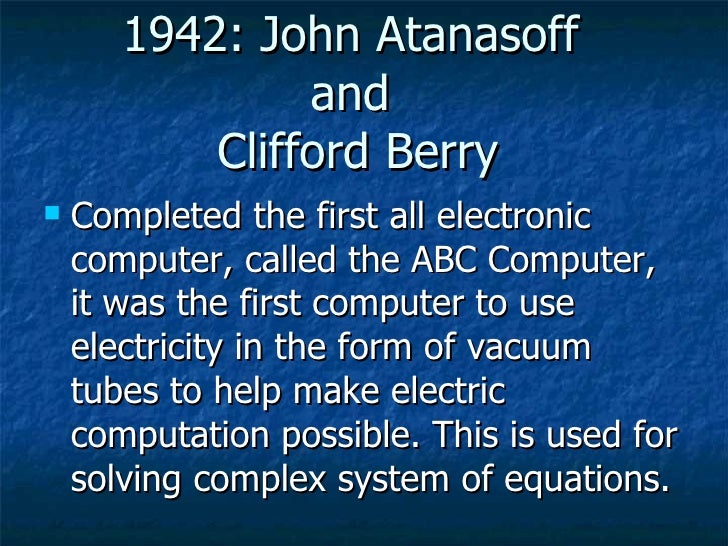 1942: John Atanasoff and Clifford Berry

Completed the first all electronic computer, called the ABC Computer, it was the first computer to use electricity in the form of vacuum tubes to help make electric computation possible. This is used for solving complex system of equations.